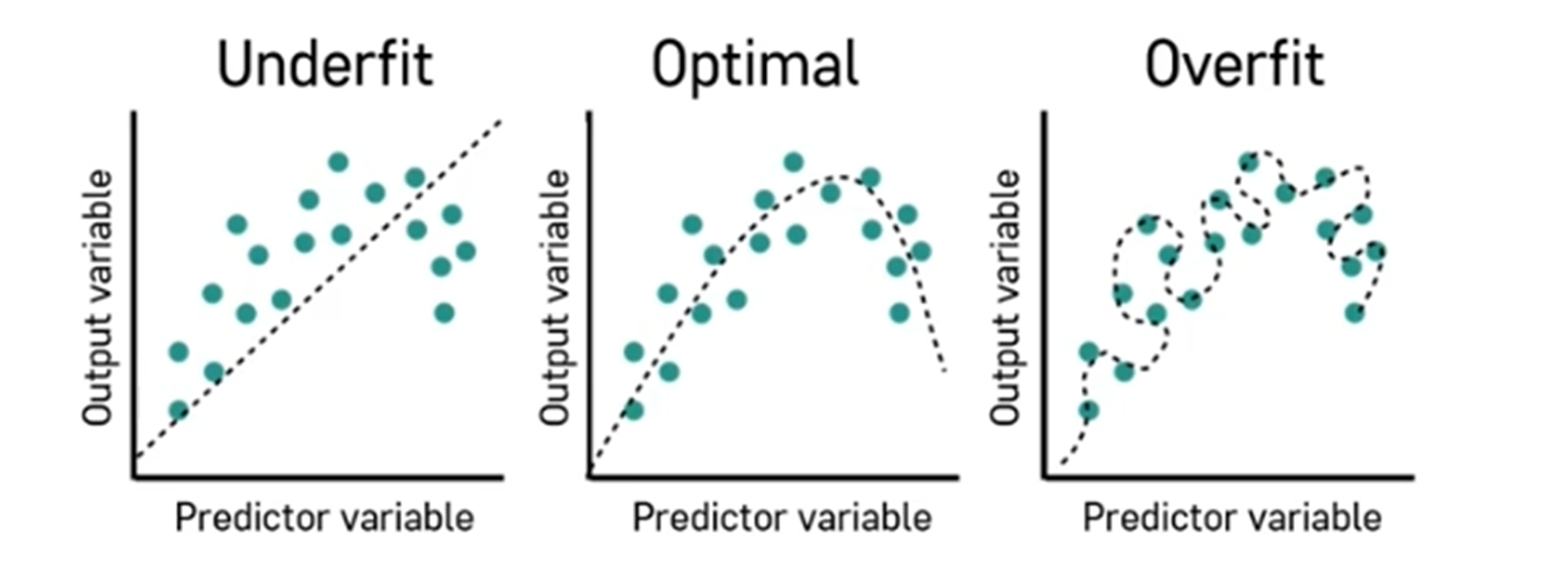 Underfit

Output variable

Predictor variable

Optimal

Output variable

Predictor variable

Overfit

Output variable

Predictor variable